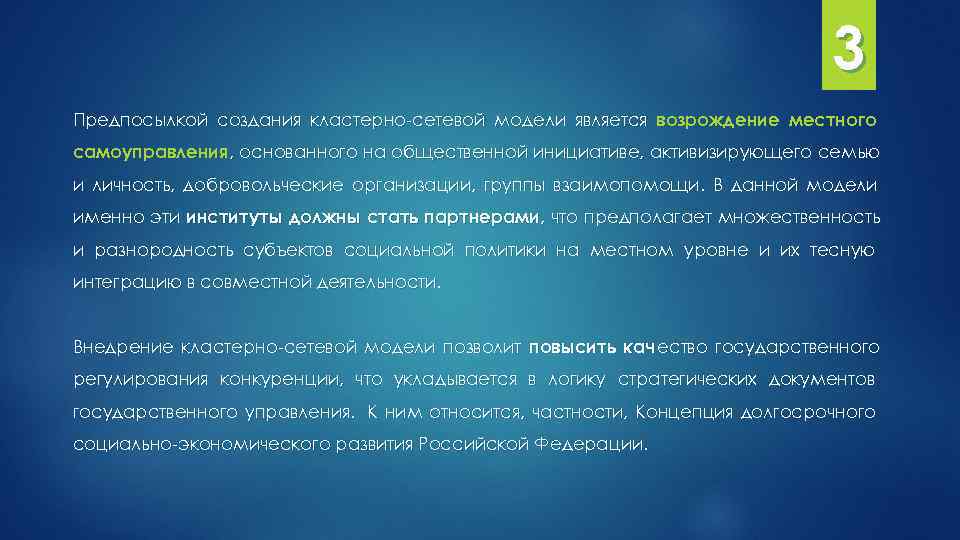 3

Предпосылкой создания кластерно-сетевой модели является возрождение местного самоуправления, основанного на общественной инициативе, активизирующего семью и личность, добровольческие организации, группы взаимопомощи. В данной модели именно эти институты должны стать партнерами, что предполагает множественность и разнородность субъектов социальной политики на местном уровне и их тесную интеграцию в совместной деятельности.

Внедрение кластерно-сетевой модели позволит повысить качество государственного регулирования конкуренции, что укладывается в логику стратегических документов государственного управления. К ним относится, частности, Концепция долгосрочного социально-экономического развития Российской Федерации.